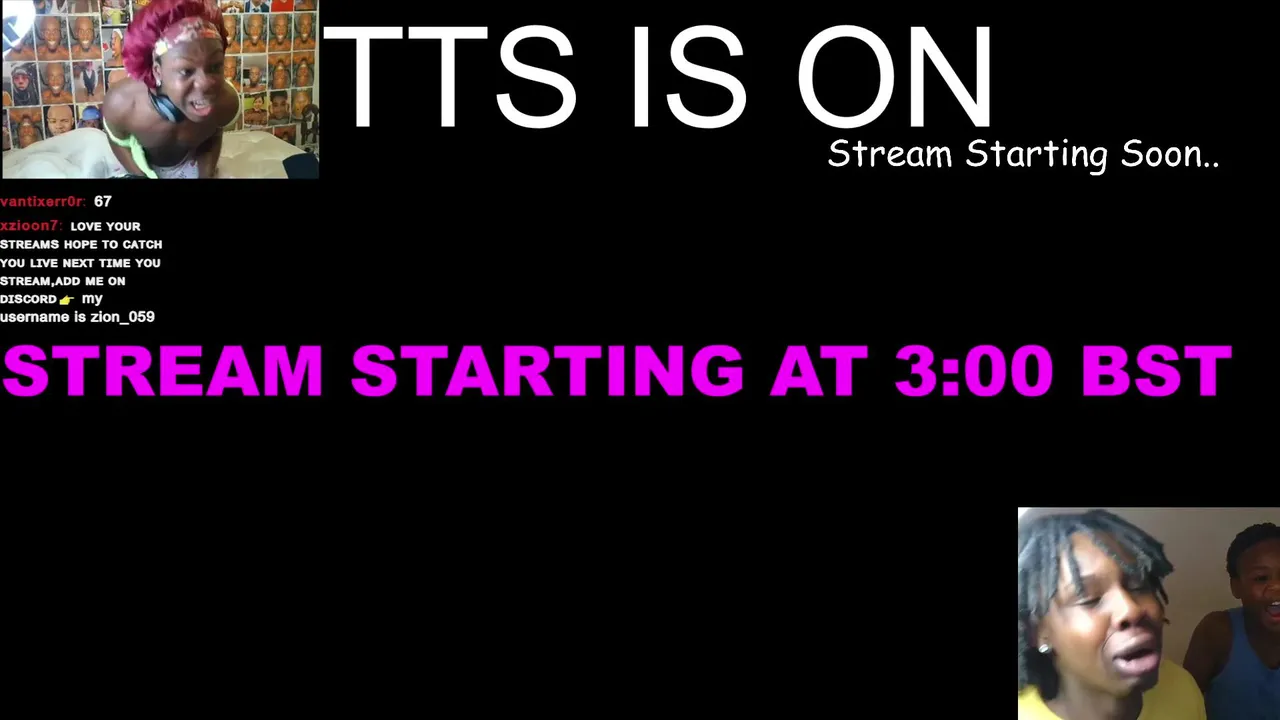 TTS IS ON

Stream Starting Soon..

vantixerr0r: 67

xzioon7: LOVE YOUR STREAMS HOPE TO CATCH YOU LIVE NEXT TIME YOU STREAM,ADD ME ON DISCORD 👉 my username is zion_059

STREAM STARTING AT 3:00 BST